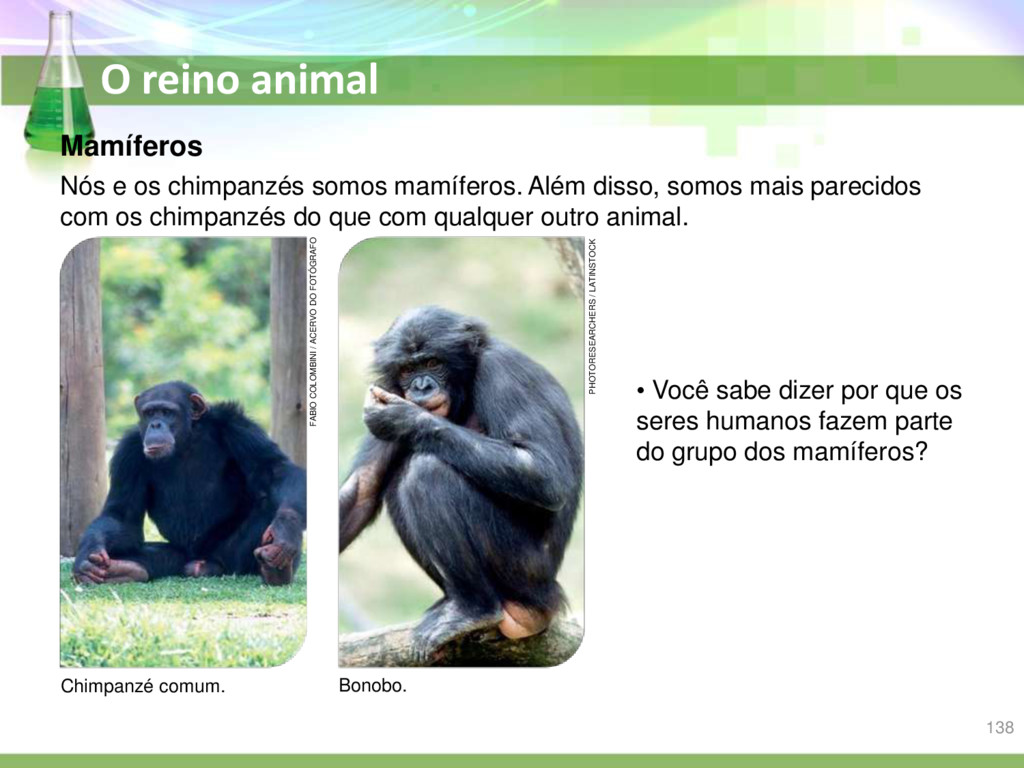 O reino animal

Mamíferos

Nós e os chimpanzés somos mamíferos. Além disso, somos mais parecidos com os chimpanzés do que com qualquer outro animal.

FABIO COLOMBINI / ACERVO DO FOTÓGRAFO

PHOTORESEARCHERS / LATINSTOCK

• Você sabe dizer por que os seres humanos fazem parte do grupo dos mamíferos?

Chimpanzé comum.

Bonobo.

138